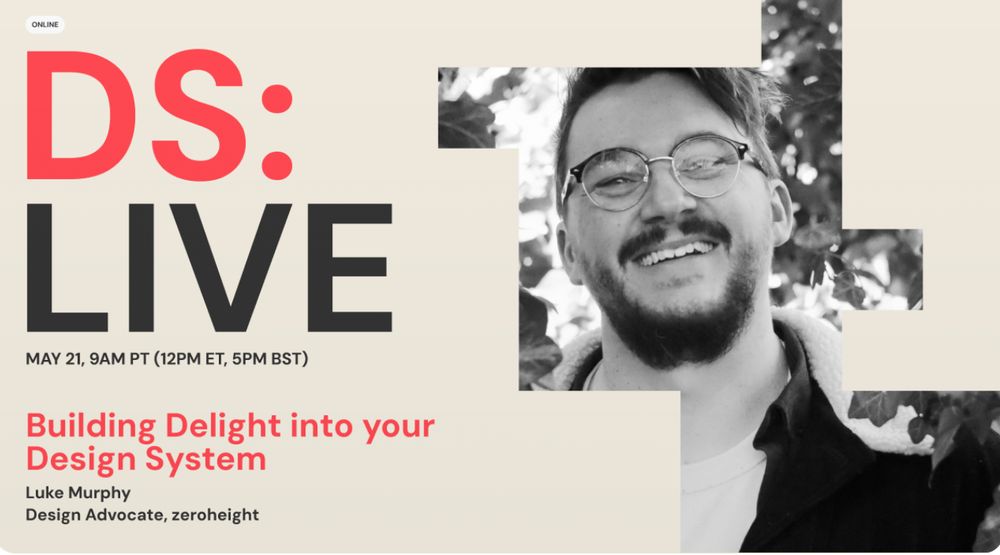 ONLINE

DS:
LIVE

MAY 21, 9AM PT (12PM ET, 5PM BST)

Building Delight into your Design System

Luke Murphy
Design Advocate, zeroheight